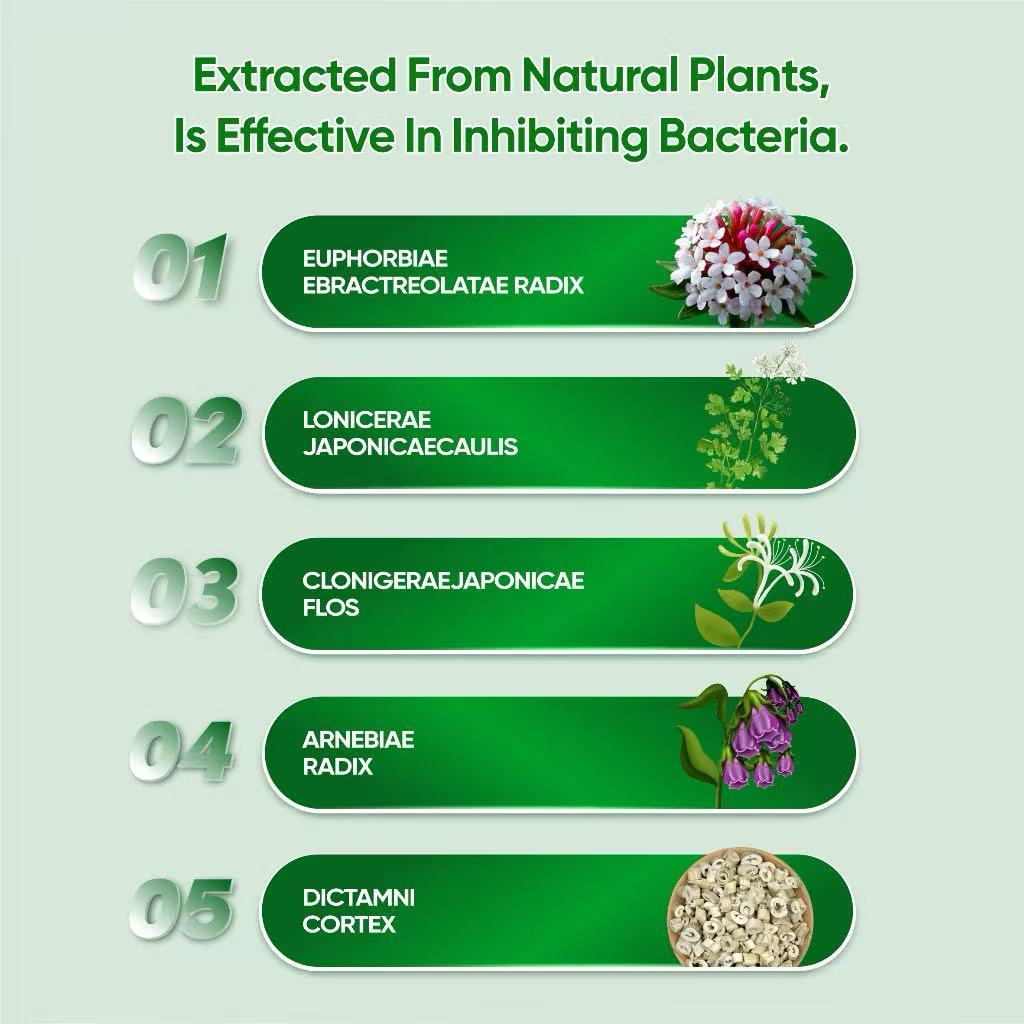 Extracted From Natural Plants, Is Effective In Inhibiting Bacteria.

01
EUPHORBIAE EBRACTREOLATAE RADIX

02
LONICERAE JAPONICAECAULIS

03
CLONIGERAEJAPONICAE FLOS

04
ARNEBIAE RADIX

05
DICTAMNI CORTEX